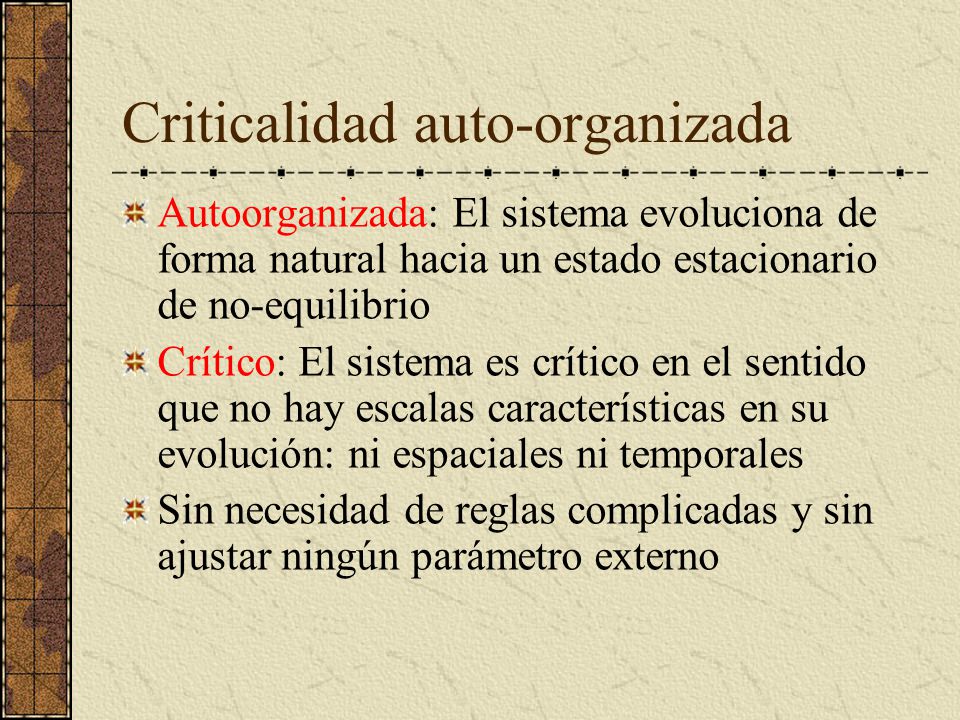 Criticalidad auto-organizada

Autoorganizada: El sistema evoluciona de forma natural hacia un estado estacionario de no-equilibrio

Crítico: El sistema es crítico en el sentido que no hay escalas características en su evolución: ni espaciales ni temporales

Sin necesidad de reglas complicadas y sin ajustar ningún parámetro externo